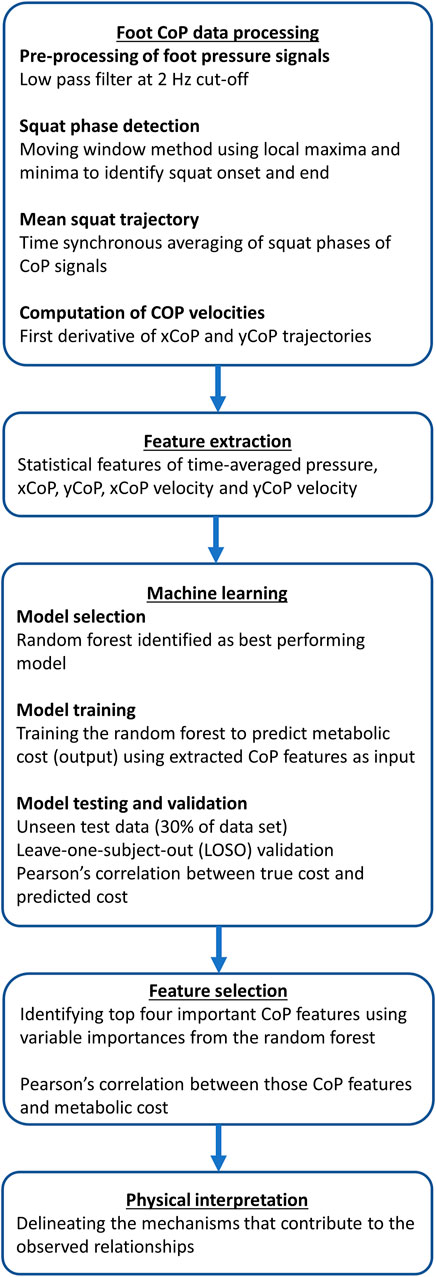 Foot CoP data processing
Pre-processing of foot pressure signals
Low pass filter at 2 Hz cut-off

Squat phase detection
Moving window method using local maxima and minima to identify squat onset and end

Mean squat trajectory
Time synchronous averaging of squat phases of CoP signals

Computation of COP velocities
First derivative of xCoP and yCoP trajectories

Feature extraction
Statistical features of time-averaged pressure, xCoP, yCoP, xCoP velocity and yCoP velocity

Machine learning
Model selection
Random forest identified as best performing model

Model training
Training the random forest to predict metabolic cost (output) using extracted CoP features as input

Model testing and validation
Unseen test data (30% of data set)
Leave-one-subject-out (LOSO) validation
Pearson's correlation between true cost and predicted cost

Feature selection
Identifying top four important CoP features using variable importances from the random forest

Pearson's correlation between those CoP features and metabolic cost

Physical interpretation
Delineating the mechanisms that contribute to the observed relationships